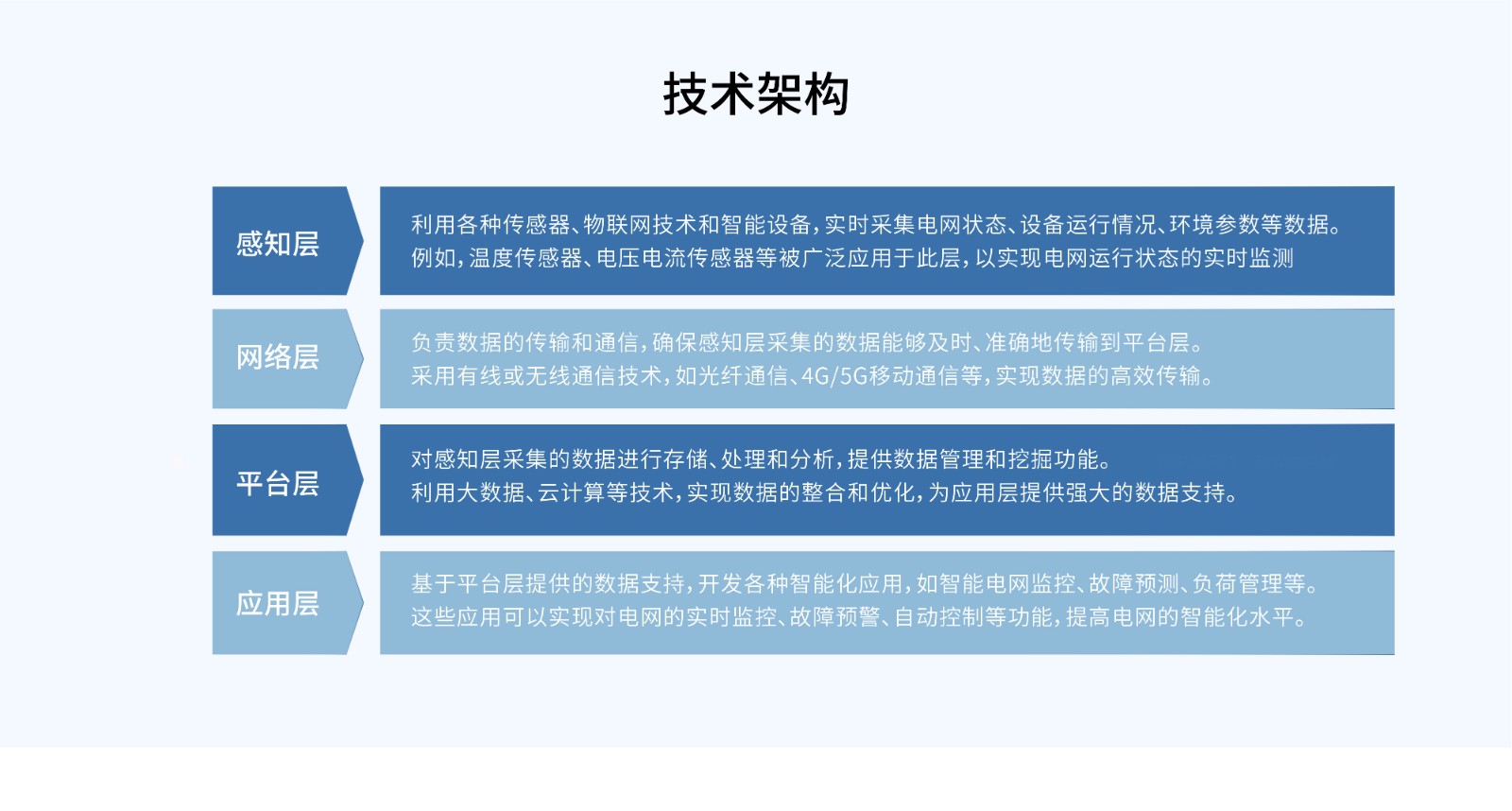 技术架构

感知层

利用各种传感器、物联网技术和智能设备，实时采集电网状态、设备运行情况、环境参数等数据。
例如，温度传感器、电压电流传感器等被广泛应用于此层，以实现电网运行状态的实时监测

网络层

负责数据的传输和通信，确保感知层采集的数据能够及时、准确地传输到平台层。
采用有线或无线通信技术，如光纤通信、4G/5G移动通信等，实现数据的高效传输。

平台层

对感知层采集的数据进行存储、处理和分析，提供数据管理和挖掘功能。
利用大数据、云计算等技术，实现数据的整合和优化，为应用层提供强大的数据支持。

应用层

基于平台层提供的数据支持，开发各种智能化应用，如智能电网监控、故障预测、负荷管理等。
这些应用可以实现对电网的实时监控、故障预警、自动控制等功能，提高电网的智能化水平。